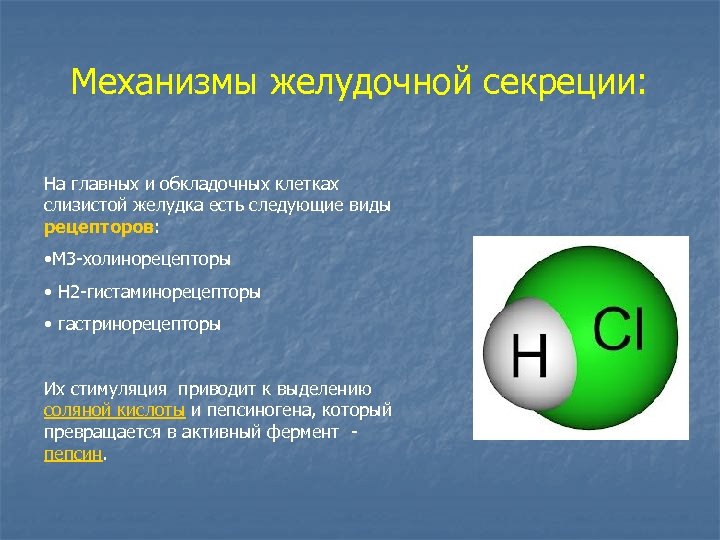 Механизмы желудочной секреции:

На главных и обкладочных клетках слизистой желудка есть следующие виды рецепторов:

•М3-холинорецепторы

• Н2-гистаминорецепторы

• гастринорецепторы

Их стимуляция приводит к выделению соляной кислоты и пепсиногена, который превращается в активный фермент - пепсин.

H Cl